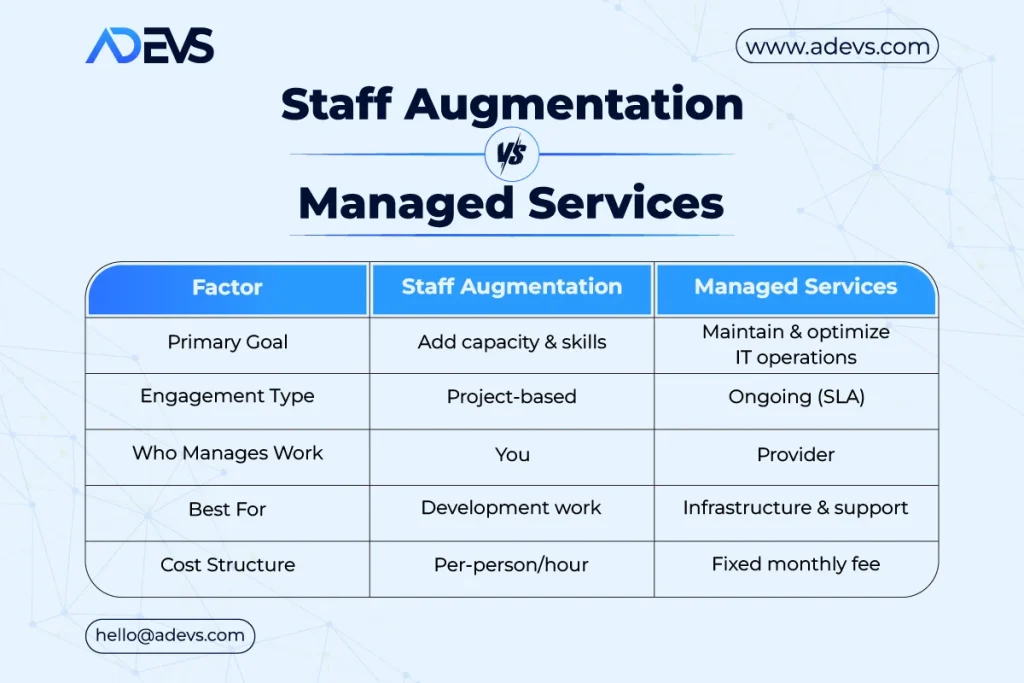 ADEVS

www.adevs.com

Staff Augmentation

VS

Managed Services

| Factor | Staff Augmentation | Managed Services |
|---|---|---|
| Primary Goal | Add capacity & skills | Maintain & optimize IT operations |
| Engagement Type | Project-based | Ongoing (SLA) |
| Who Manages Work | You | Provider |
| Best For | Development work | Infrastructure & support |
| Cost Structure | Per-person/hour | Fixed monthly fee |

hello@adevs.com